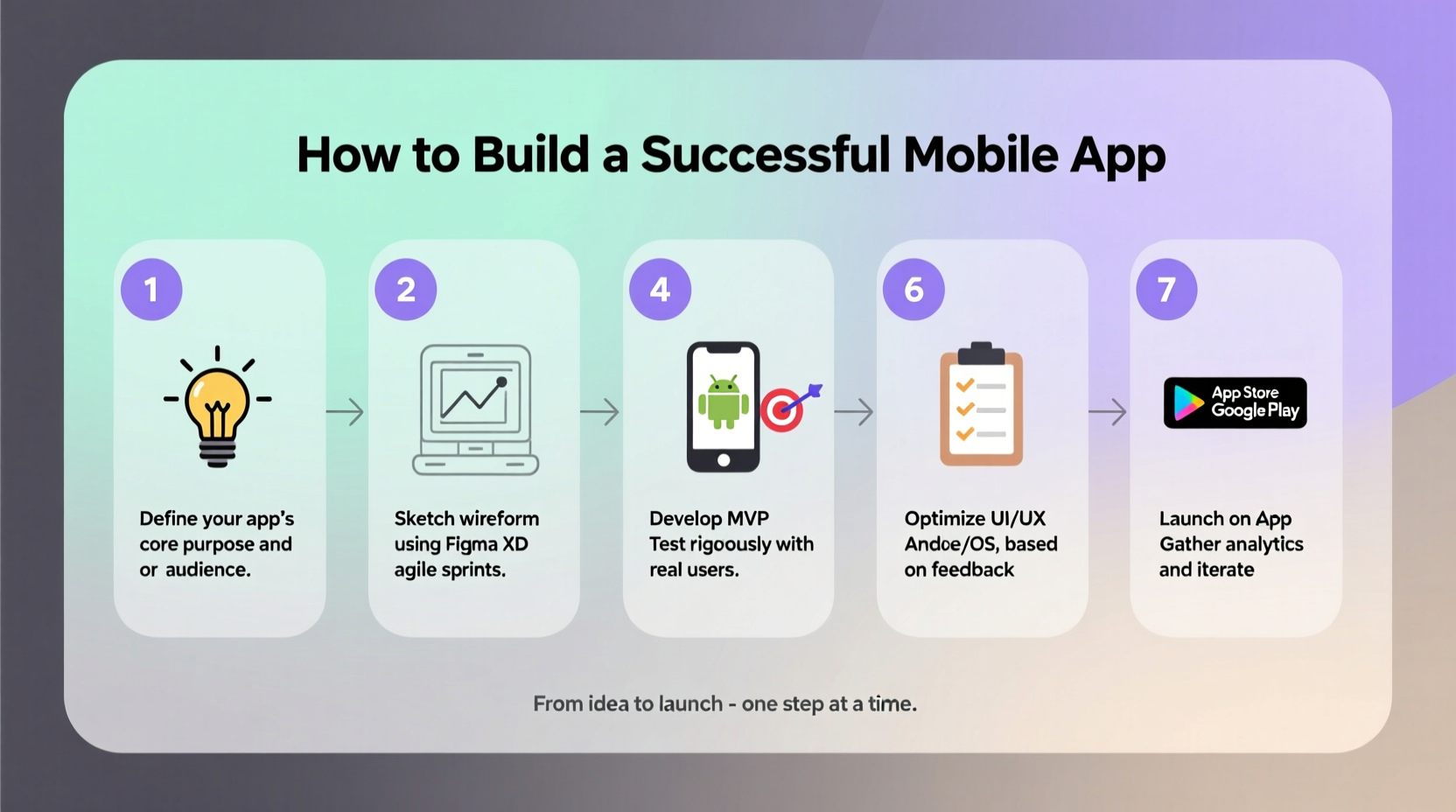 How to Build a Successful Mobile App

1

Define your app's core purpose and or audience.

2

Sketch wireform using Figma XD agile sprints.

4

Develop MVP Test rigoously with real users.

6

Optimize UI/UX Andoe/OS, based on feedback

7

App Store Google Play

Launch on App Gather analytics and iterate

From idea to launch - one step at a time.